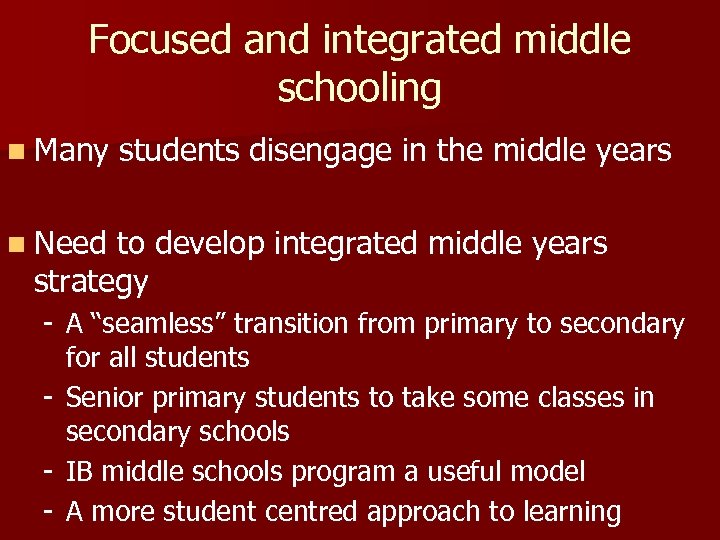 Focused and integrated middle schooling

Many students disengage in the middle years

Need to develop integrated middle years strategy

- A “seamless” transition from primary to secondary for all students
- Senior primary students to take some classes in secondary schools
- IB middle schools program a useful model
- A more student centred approach to learning